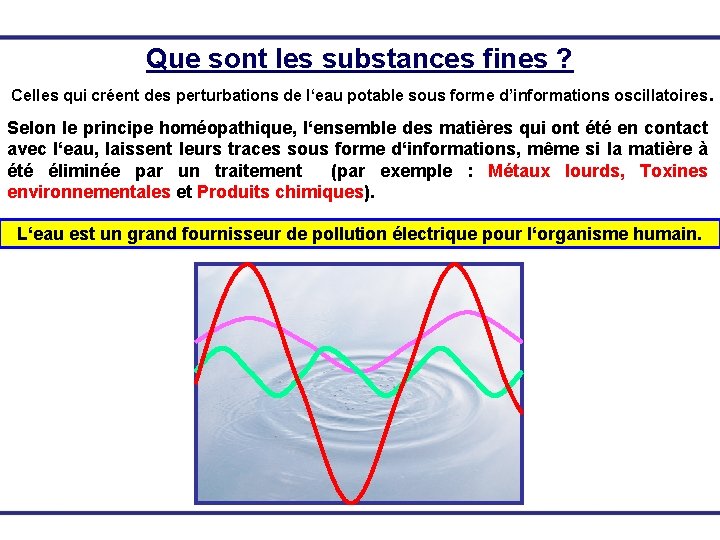 Que sont les substances fines ?

Celles qui créent des perturbations de l‘eau potable sous forme d’informations oscillatoires.

Selon le principe homéopathique, l‘ensemble des matières qui ont été en contact avec l‘eau, laissent leurs traces sous forme d‘informations, même si la matière à été éliminée par un traitement (par exemple : Métaux lourds, Toxines environnementales et Produits chimiques).

L‘eau est un grand fournisseur de pollution électrique pour l‘organisme humain.